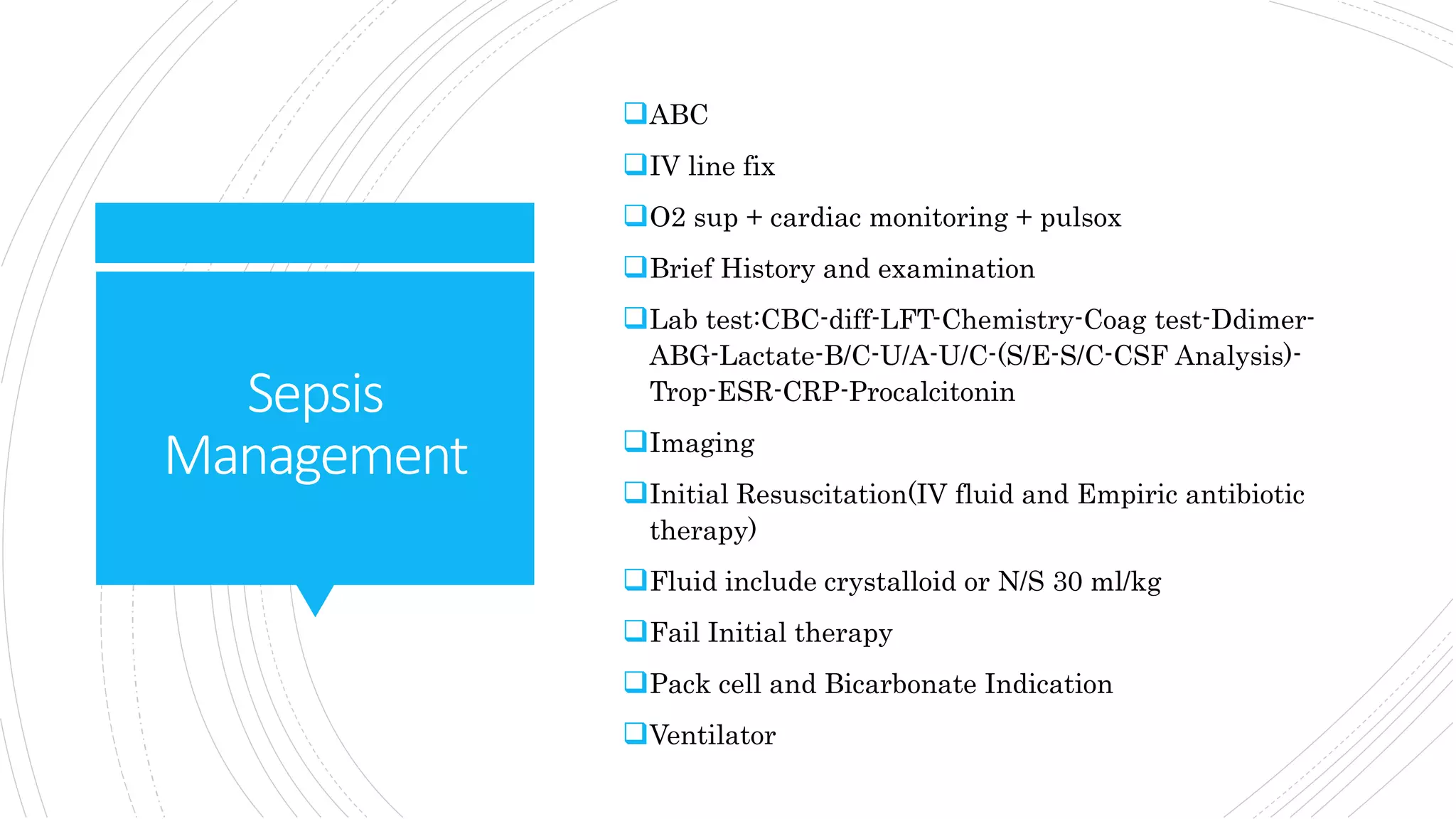 Sepsis Management

❑ABC

❑IV line fix

❑O2 sup + cardiac monitoring + pulsox

❑Brief History and examination

❑Lab test:CBC-diff-LFT-Chemistry-Coag test-Ddimer-ABG-Lactate-B/C-U/A-U/C-(S/E-S/C-CSF Analysis)-Trop-ESR-CRP-Procalcitonin

❑Imaging

❑Initial Resuscitation(IV fluid and Empiric antibiotic therapy)

❑Fluid include crystalloid or N/S 30 ml/kg

❑Fail Initial therapy

❑Pack cell and Bicarbonate Indication

❑Ventilator